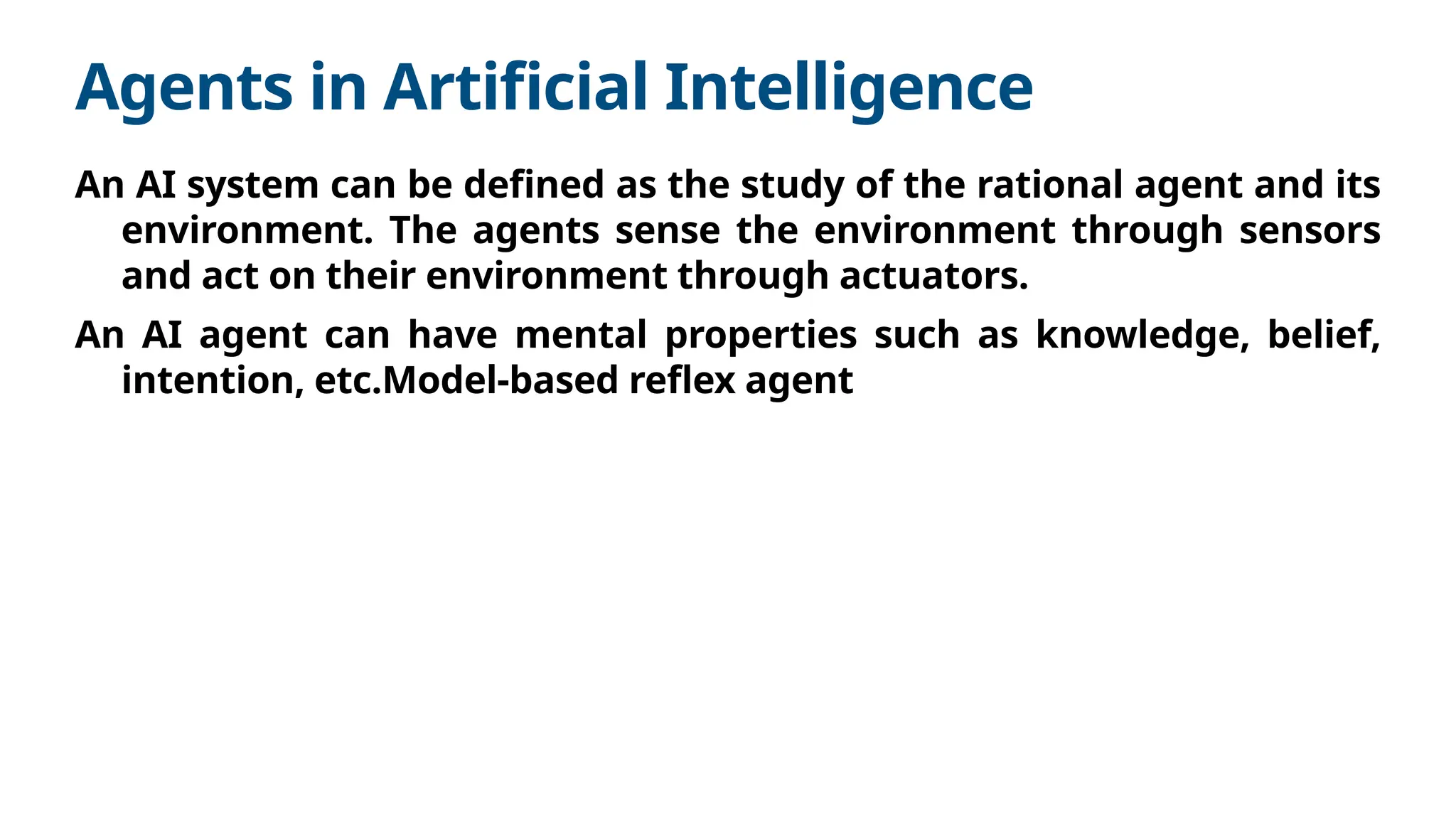 Agents in Artificial Intelligence

An AI system can be defined as the study of the rational agent and its environment. The agents sense the environment through sensors and act on their environment through actuators.

An AI agent can have mental properties such as knowledge, belief, intention, etc.Model-based reflex agent